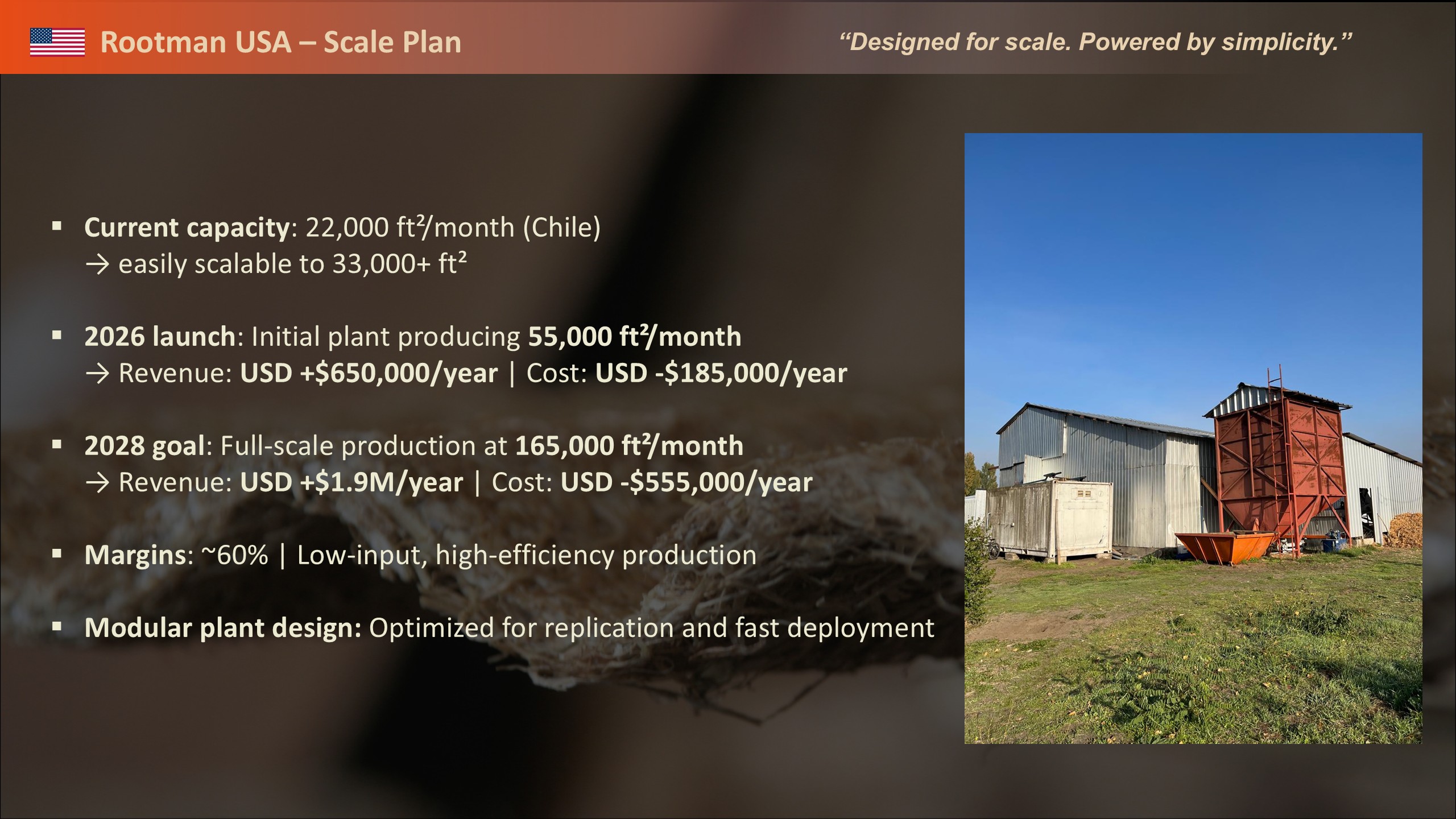 Rootman USA – Scale Plan

“Designed for scale. Powered by simplicity.”

▪ Current capacity: 22,000 ft²/month (Chile)
→ easily scalable to 33,000+ ft²

▪ 2026 launch: Initial plant producing 55,000 ft²/month
→ Revenue: USD +$650,000/year | Cost: USD -$185,000/year

▪ 2028 goal: Full-scale production at 165,000 ft²/month
→ Revenue: USD +$1.9M/year | Cost: USD -$555,000/year

▪ Margins: ~60% | Low-input, high-efficiency production

▪ Modular plant design: Optimized for replication and fast deployment